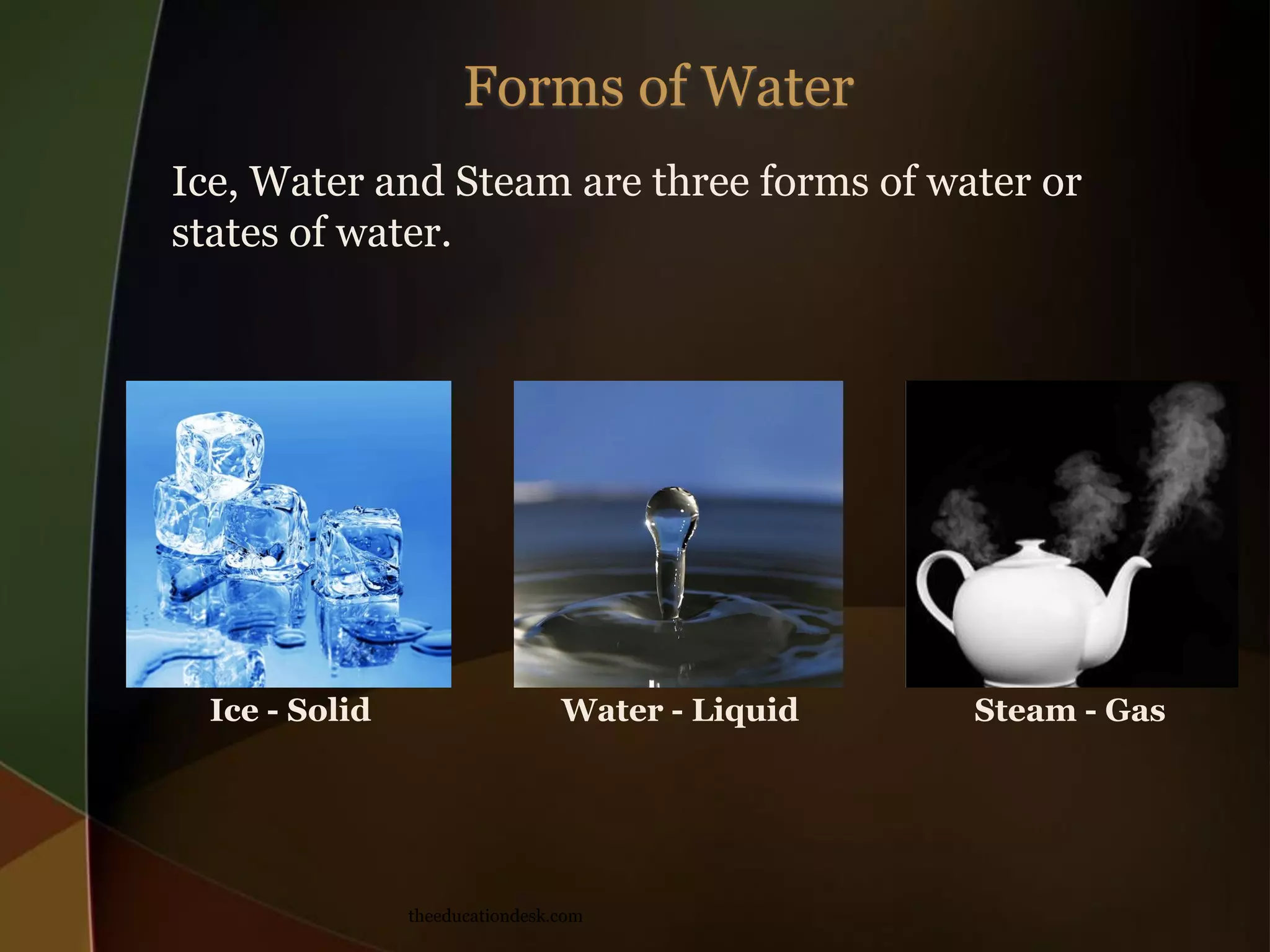 Forms of Water

Ice, Water and Steam are three forms of water or states of water.

Ice - Solid

Water - Liquid

Steam - Gas

theeducationdesk.com